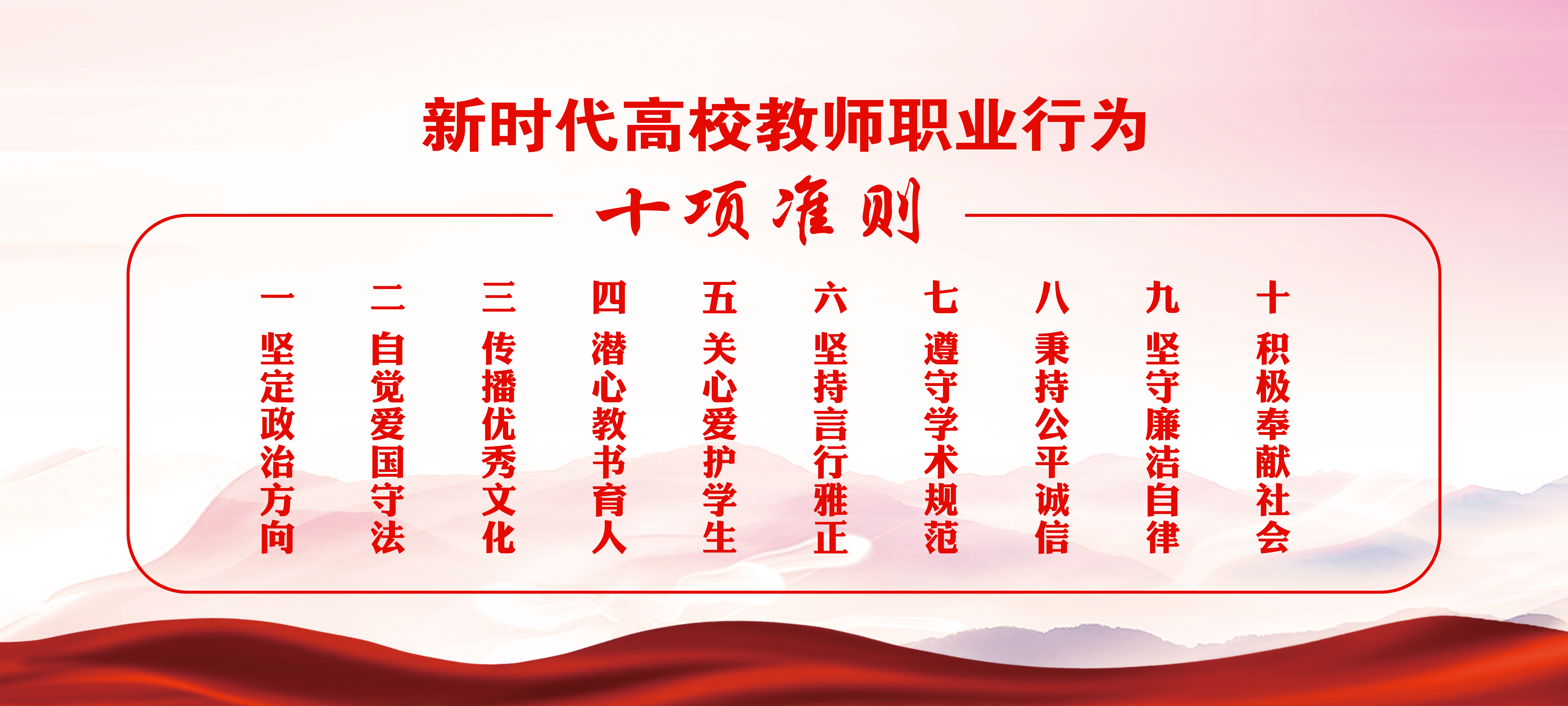 新时代高校教师职业行为

十项准则

一
坚定政治方向

二
自觉爱国守法

三
传播优秀文化

四
潜心教书育人

五
关心爱护学生

六
坚持言行雅正

七
遵守学术规范

八
秉持公平诚信

九
坚守廉洁自律

十
积极奉献社会